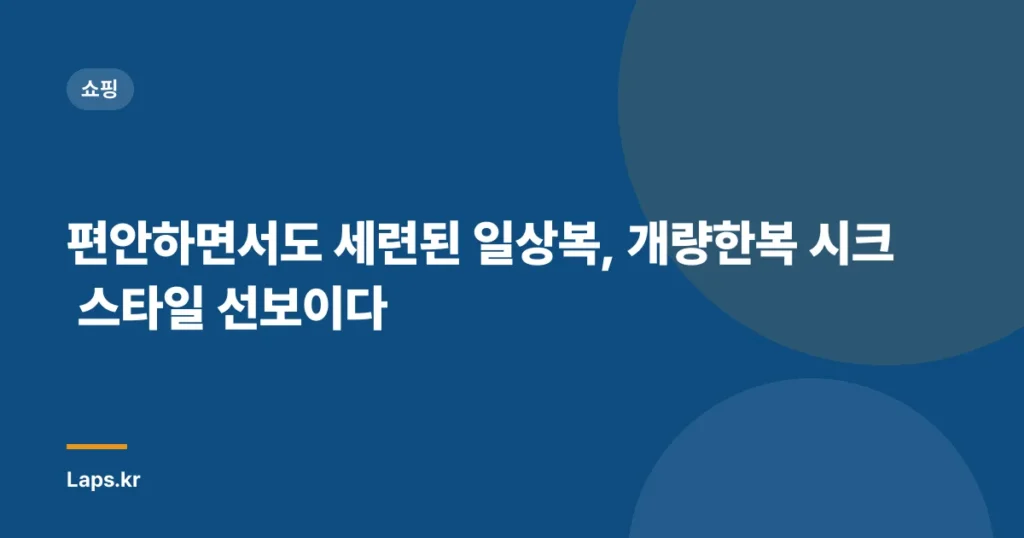 쇼핑

편안하면서도 세련된 일상복, 개량한복 시크 스타일 선보이다

Laps.kr